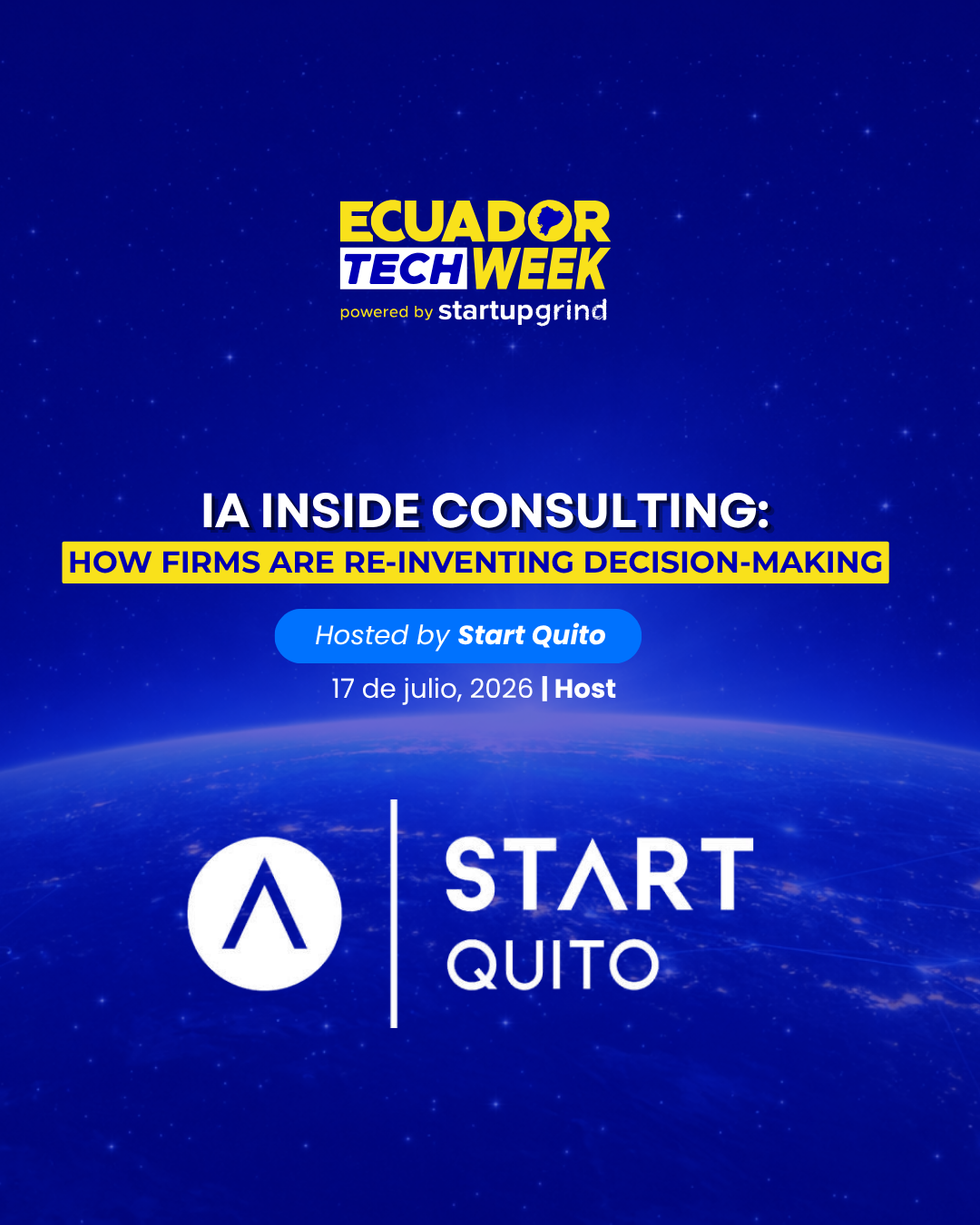 ECUADOR TECH WEEK
powered by startupgrind

IA INSIDE CONSULTING:
HOW FIRMS ARE RE-INVENTING DECISION-MAKING

Hosted by Start Quito

17 de julio, 2026 | Host

START
QUITO